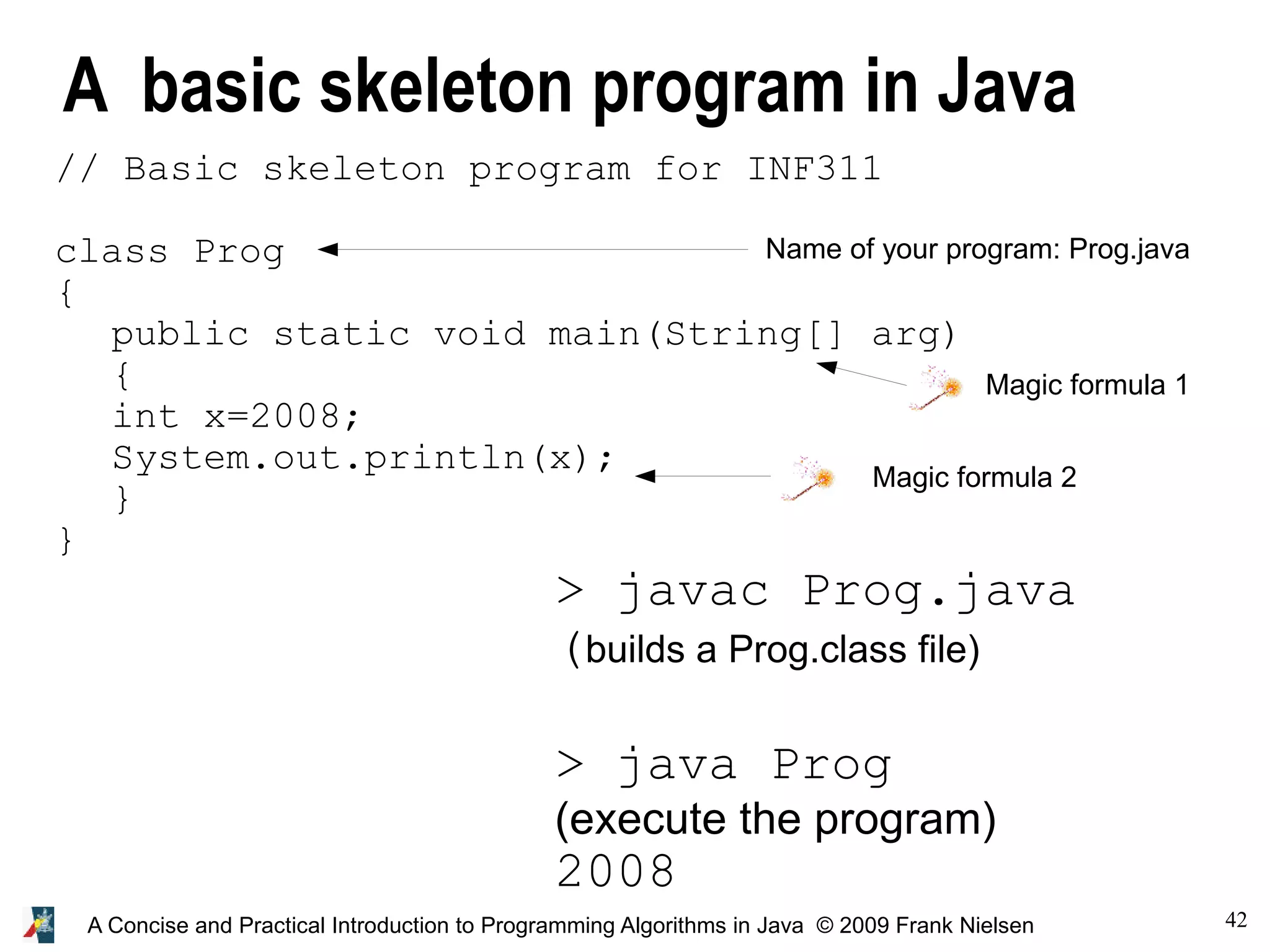 A basic skeleton program in Java

// Basic skeleton program for INF311

class Prog
{
  public static void main(String[] arg)
  {
  int x=2008;
  System.out.println(x);
  }
}

Name of your program: Prog.java

Magic formula 1

Magic formula 2

> javac Prog.java
(builds a Prog.class file)

> java Prog
(execute the program)
2008

A Concise and Practical Introduction to Programming Algorithms in Java © 2009 Frank Nielsen

42